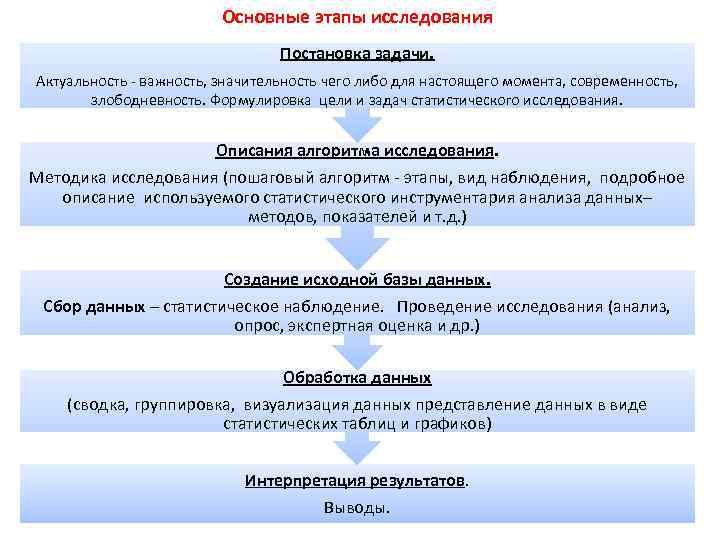 Основные этапы исследования

Постановка задачи.

Актуальность - важность, значительность чего либо для настоящего момента, современность, злободневность. Формулировка цели и задач статистического исследования.

Описания алгоритма исследования.

Методика исследования (пошаговый алгоритм - этапы, вид наблюдения, подробное описание используемого статистического инструментария анализа данных– методов, показателей и т.д.)

Создание исходной базы данных.

Сбор данных – статистическое наблюдение. Проведение исследования (анализ, опрос, экспертная оценка и др.)

Обработка данных

(сводка, группировка, визуализация данных представление данных в виде статистических таблиц и графиков)

Интерпретация результатов.

Выводы.